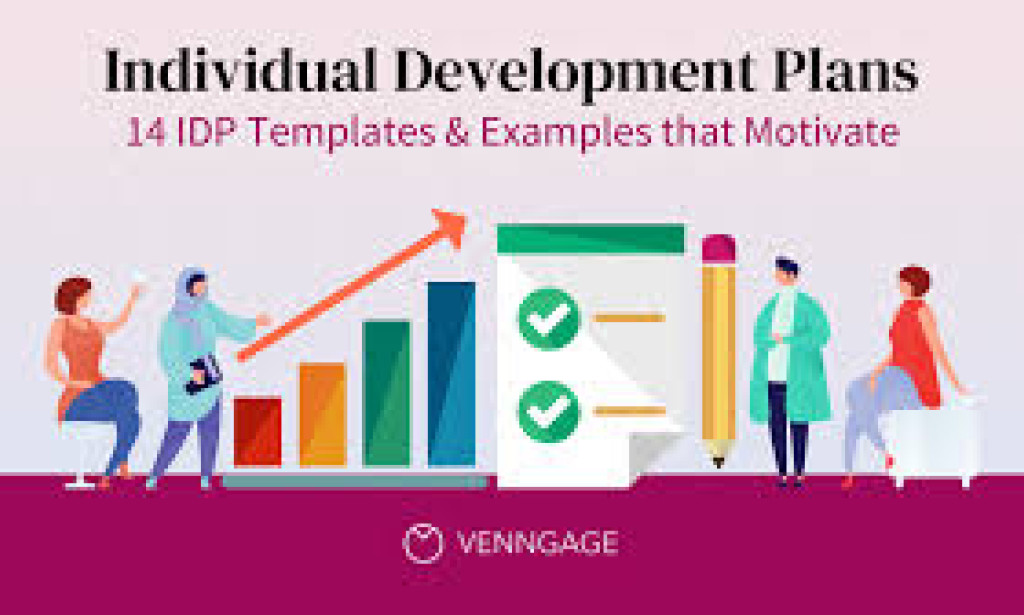 Individual Development Plans
14 IDP Templates & Examples that Motivate

VENNGAGE